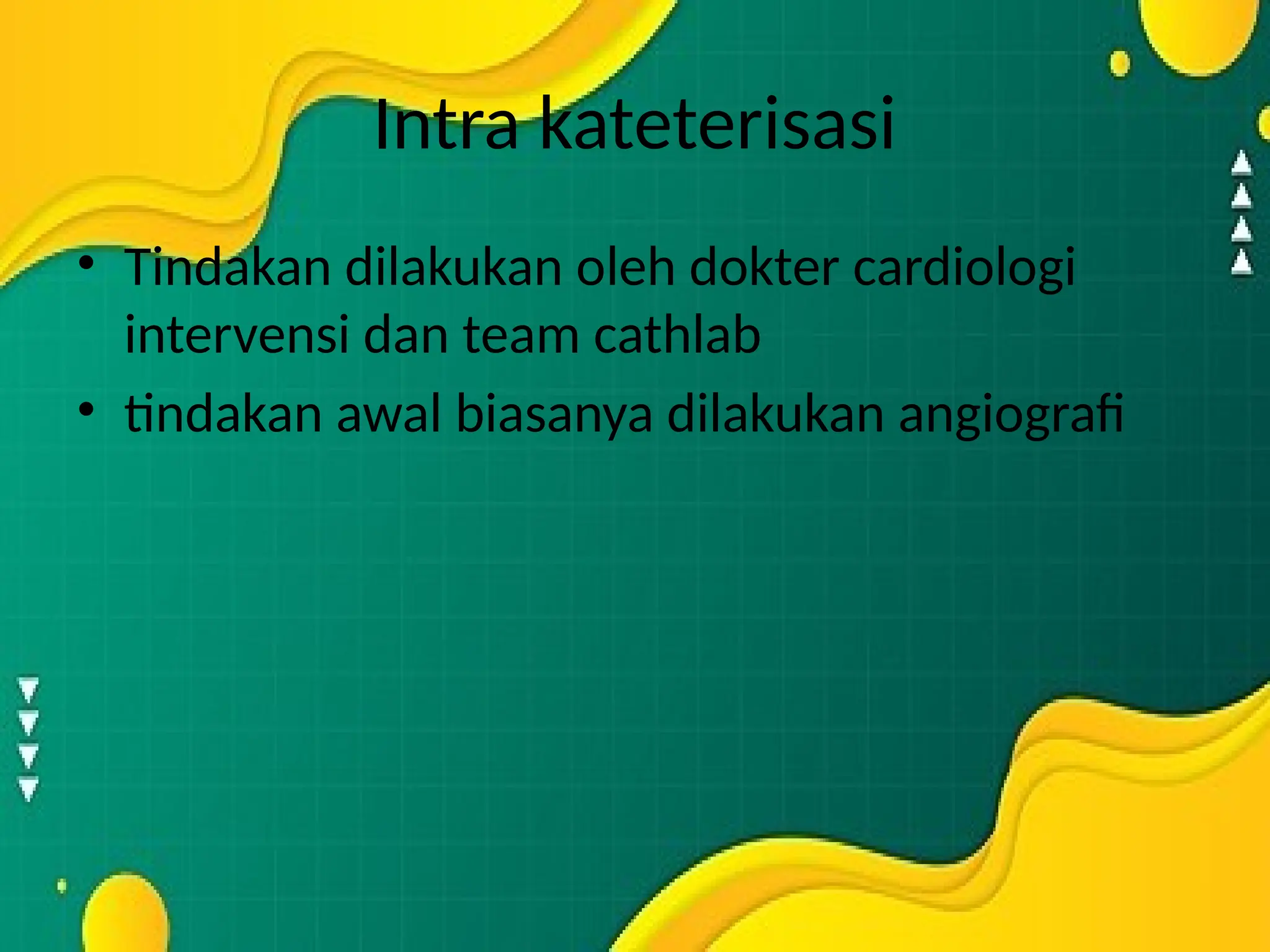 Intra kateterisasi

• Tindakan dilakukan oleh dokter cardiologi intervensi dan team cathlab
• tindakan awal biasanya dilakukan angiografi